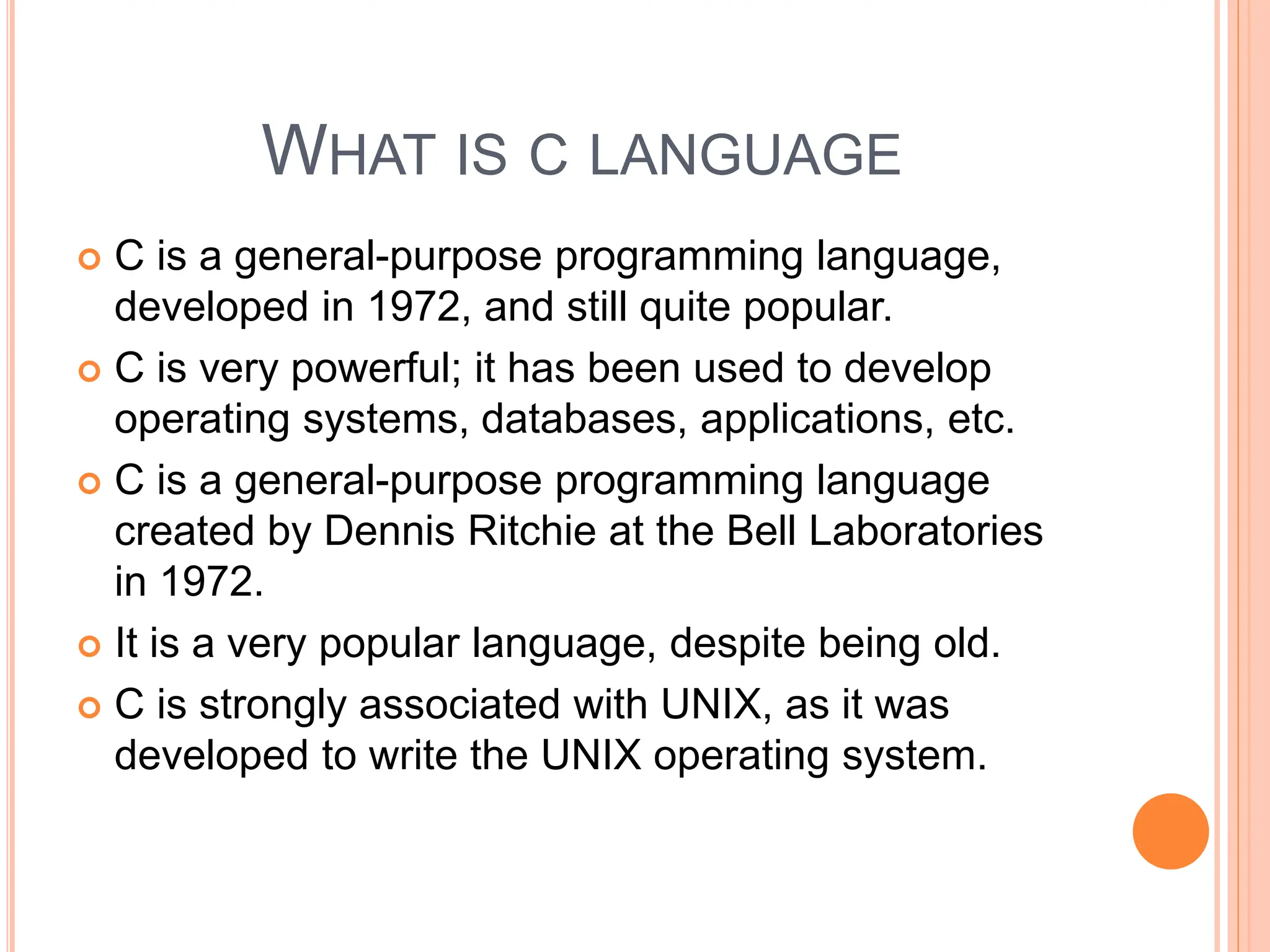 WHAT IS C LANGUAGE

C is a general-purpose programming language, developed in 1972, and still quite popular.

C is very powerful; it has been used to develop operating systems, databases, applications, etc.

C is a general-purpose programming language created by Dennis Ritchie at the Bell Laboratories in 1972.

It is a very popular language, despite being old.

C is strongly associated with UNIX, as it was developed to write the UNIX operating system.